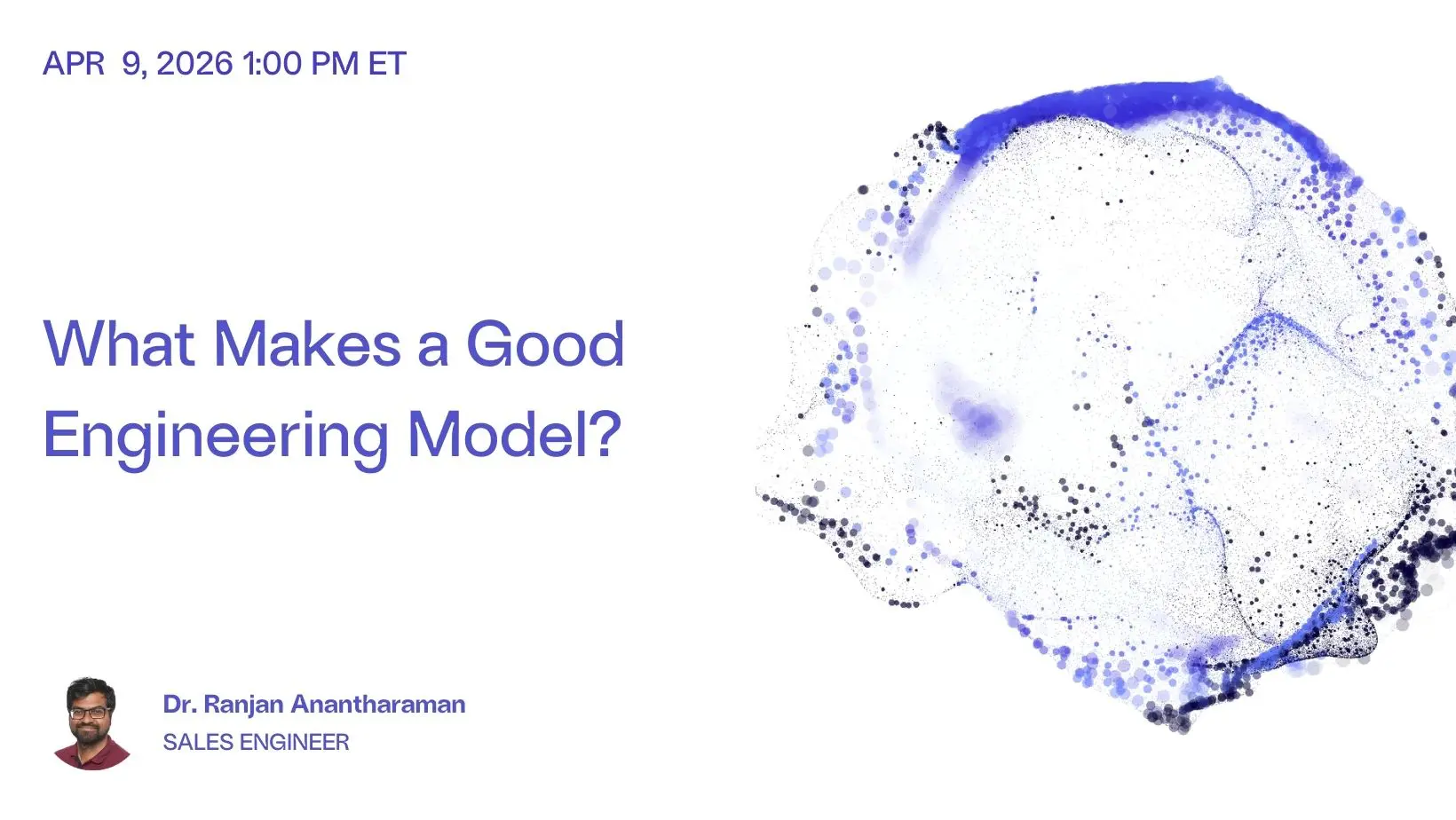 APR 9, 2026 1:00 PM ET

What Makes a Good Engineering Model?

Dr. Ranjan Anantharaman
SALES ENGINEER